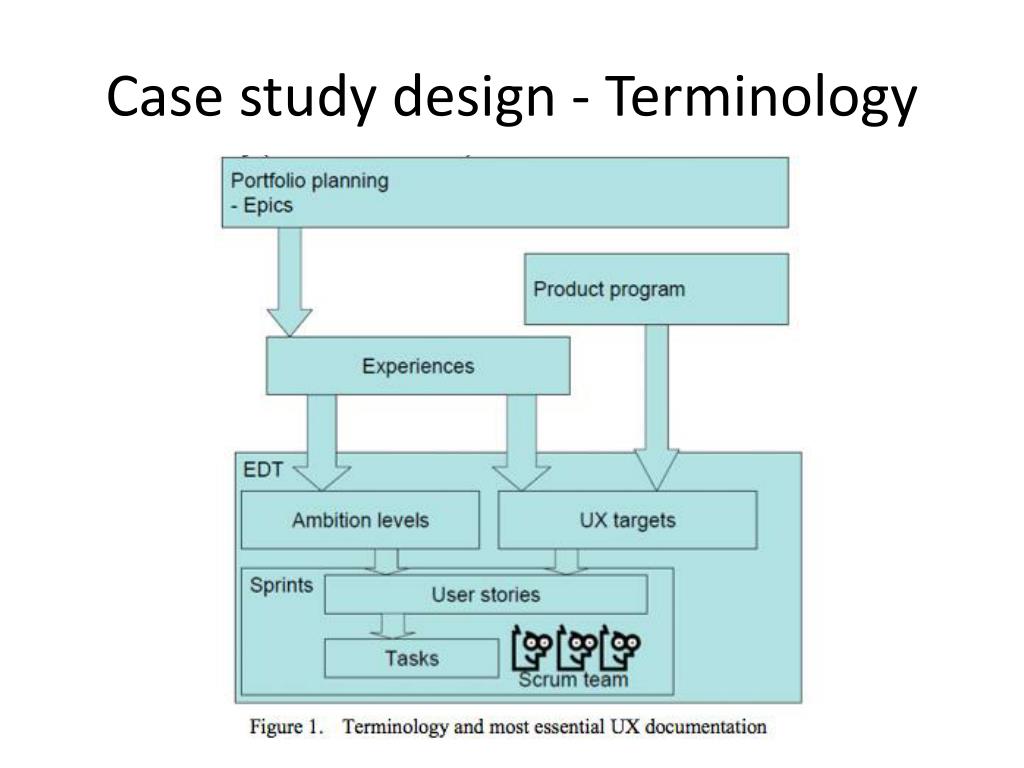 Case study design - Terminology

Portfolio planning
- Epics

Product program

Experiences

EDT

Ambition levels

UX targets

Sprints

User stories

Tasks

Scrum team

Figure 1. Terminology and most essential UX documentation